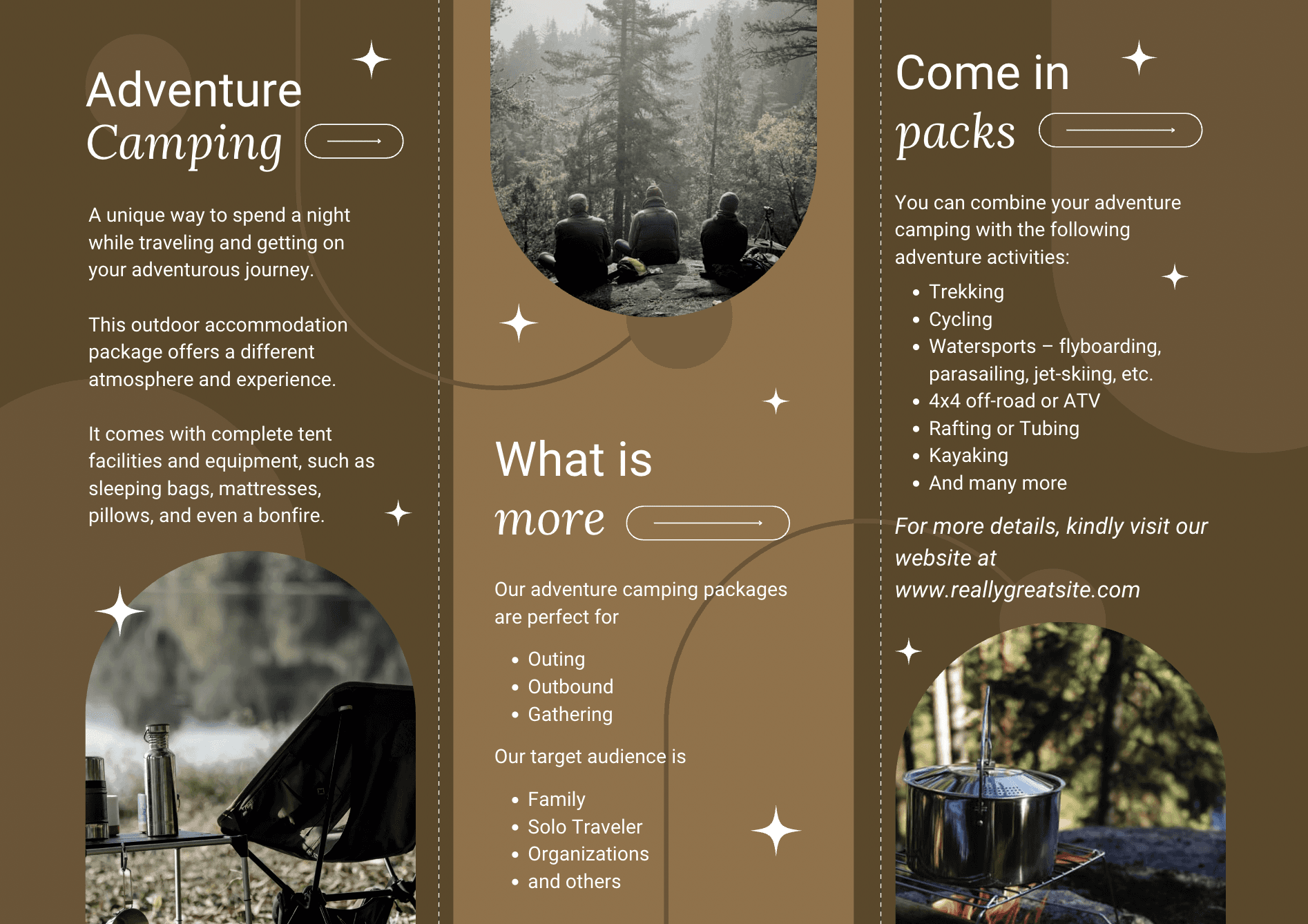 Adventure
Camping

A unique way to spend a night while traveling and getting on your adventurous journey.

This outdoor accommodation package offers a different atmosphere and experience.

It comes with complete tent facilities and equipment, such as sleeping bags, mattresses, pillows, and even a bonfire.

What is
more

Our adventure camping packages are perfect for

- Outing
- Outbound
- Gathering

Our target audience is

- Family
- Solo Traveler
- Organizations
- and others

Come in
packs

You can combine your adventure camping with the following adventure activities:

- Trekking
- Cycling
- Watersports – flyboarding, parasailing, jet-skiing, etc.
- 4x4 off-road or ATV
- Rafting or Tubing
- Kayaking
- And many more

For more details, kindly visit our website at www.reallygreatsite.com